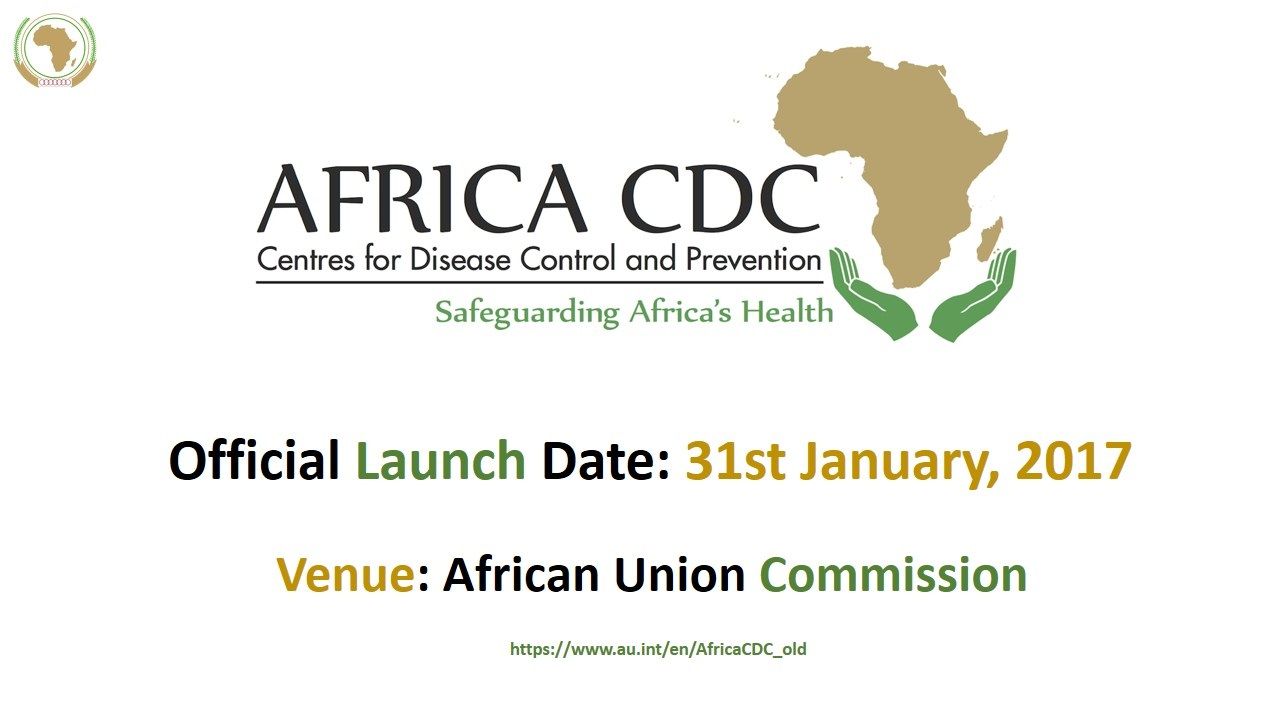 AFRICA CDC
Centres for Disease Control and Prevention
Safeguarding Africa's Health

Official Launch Date: 31st January, 2017

Venue: African Union Commission

https://www.au.int/en/AfricaCDC_old